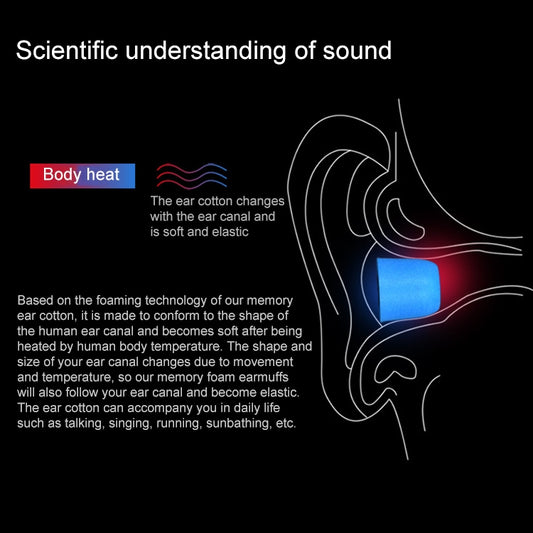 Scientific understanding of sound

Body heat

The ear cotton changes with the ear canal and is soft and elastic

Based on the foaming technology of our memory ear cotton, it is made to conform to the shape of the human ear canal and becomes soft after being heated by human body temperature. The shape and size of your ear canal changes due to movement and temperature, so our memory foam earmuffs will also follow your ear canal and become elastic. The ear cotton can accompany you in daily life such as talking, singing, running, sunbathing, etc.